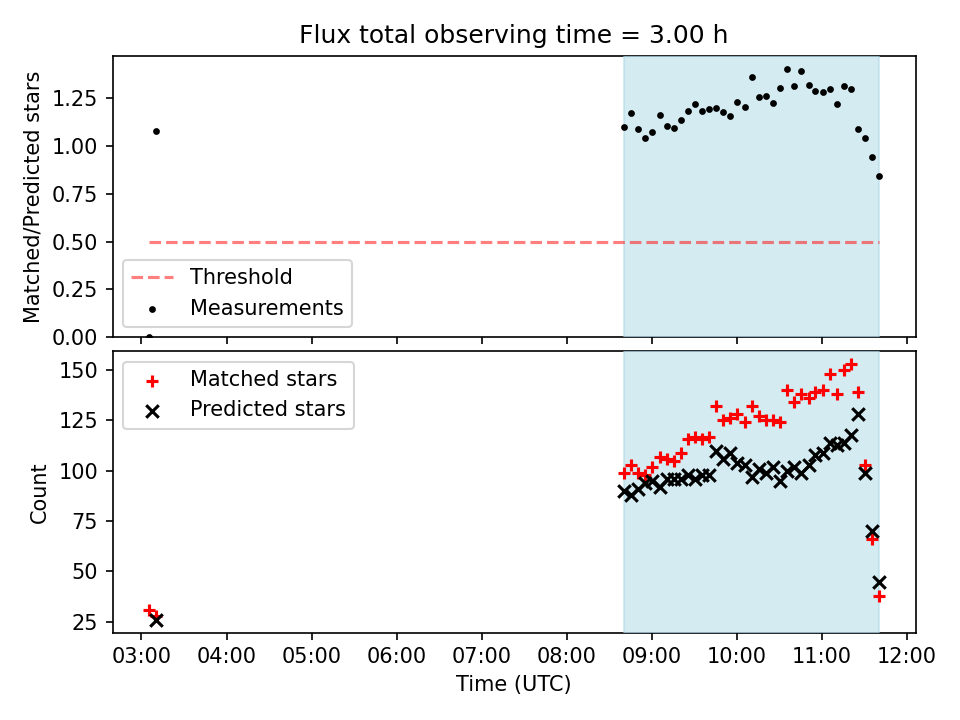 Flux total observing time = 3.00 h

Matched/Predicted stars

1.25
1.00
0.75
0.50
0.25
0.00

Threshold
Measurements

Count

150
125
100
75
50
25

Matched stars
Predicted stars

03:00 04:00 05:00 06:00 07:00 08:00 09:00 10:00 11:00 12:00

Time (UTC)